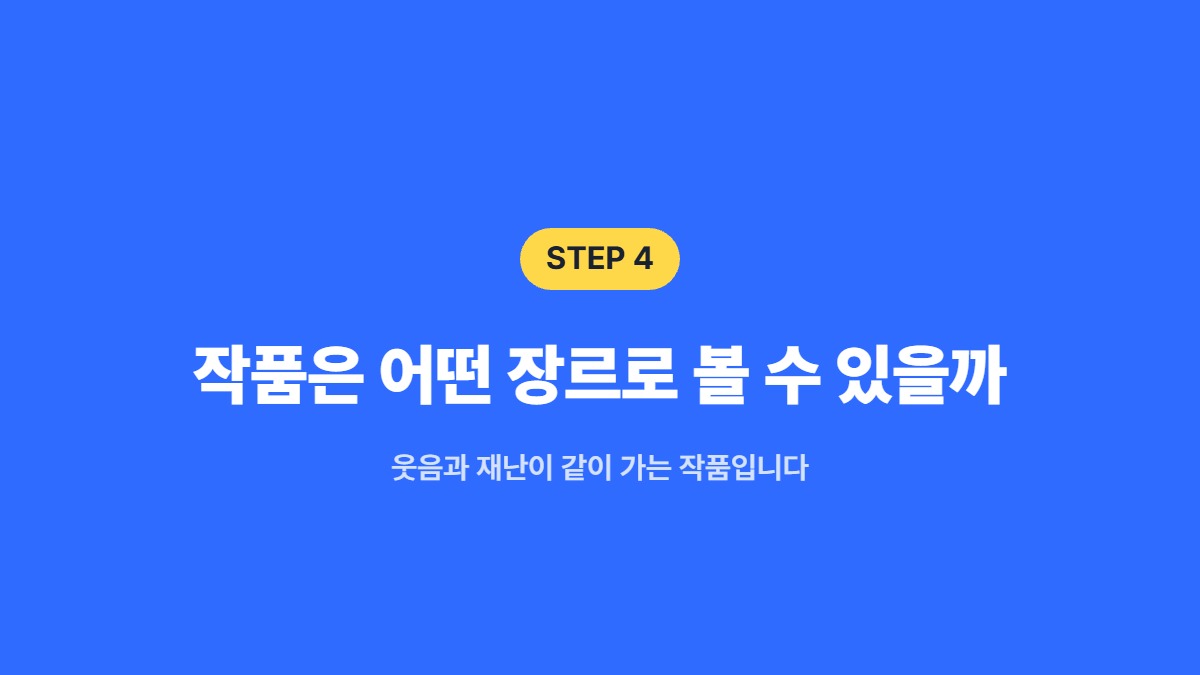 STEP 4

작품은 어떤 장르로 볼 수 있을까

웃음과 재난이 같이 가는 작품입니다